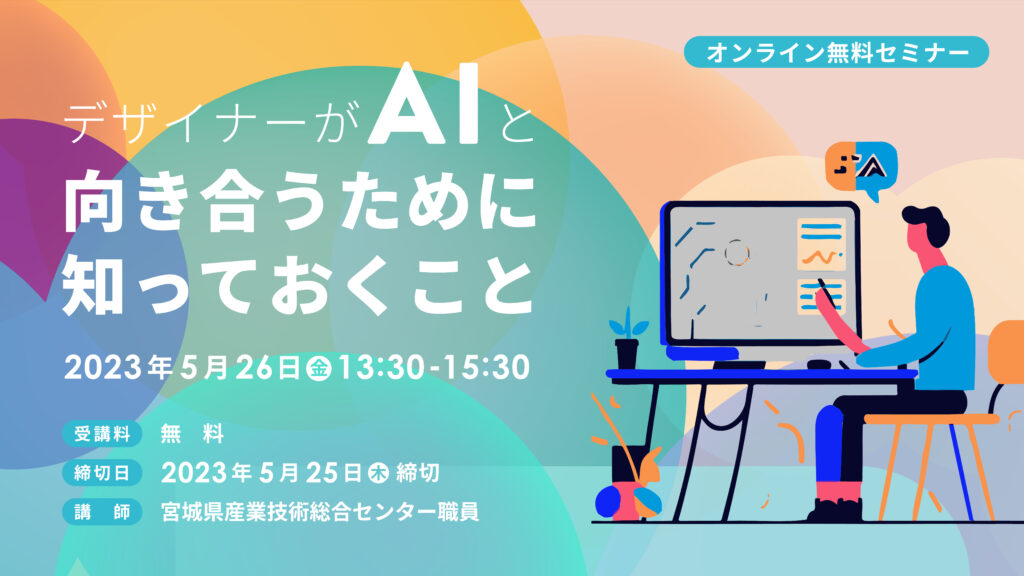 オンライン無料セミナー

デザイナーがAIと
向き合うために
知っておくこと

2023年5月26日金13:30-15:30

受講料 無 料
締切日 2023年5月25日木締切
講 師 宮城県産業技術総合センター職員